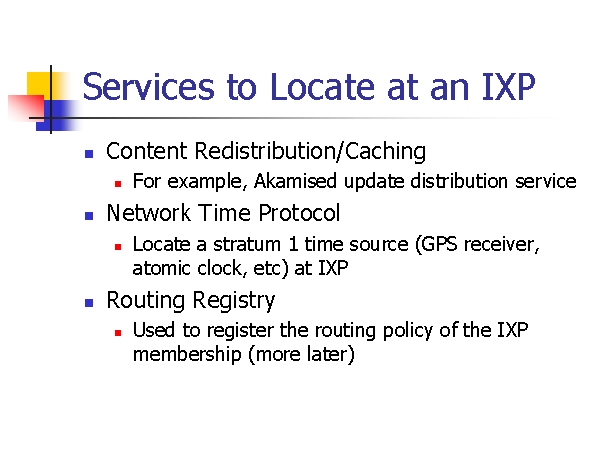 Services to Locate at an IXP

- Content Redistribution/Caching
  - For example, Akamised update distribution service
- Network Time Protocol
  - Locate a stratum 1 time source (GPS receiver, atomic clock, etc) at IXP
- Routing Registry
  - Used to register the routing policy of the IXP membership (more later)